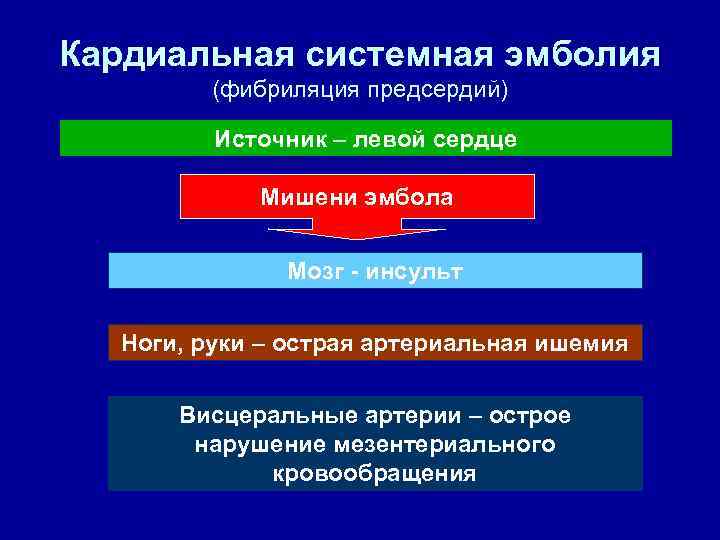 Кардиальная системная эмболия
(фибриляция предсердий)

Источник – левой сердце

Мишени эмбола

Мозг - инсульт

Ноги, руки – острая артериальная ишемия

Висцеральные артерии – острое нарушение мезентериального кровообращения